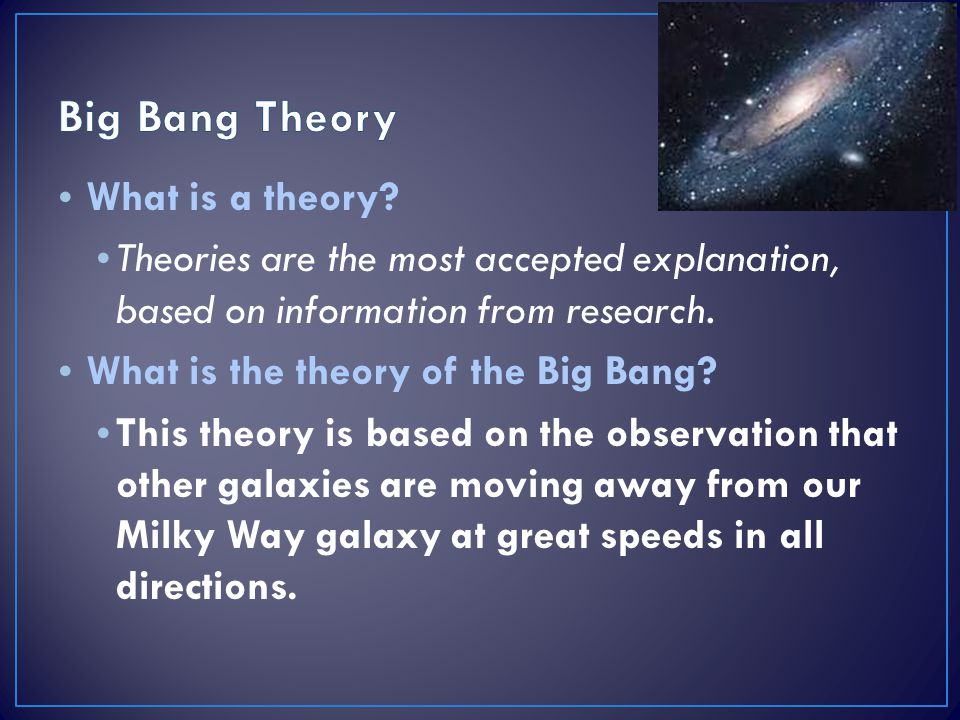 Big Bang Theory

• What is a theory?

• Theories are the most accepted explanation, based on information from research.

• What is the theory of the Big Bang?

• This theory is based on the observation that other galaxies are moving away from our Milky Way galaxy at great speeds in all directions.